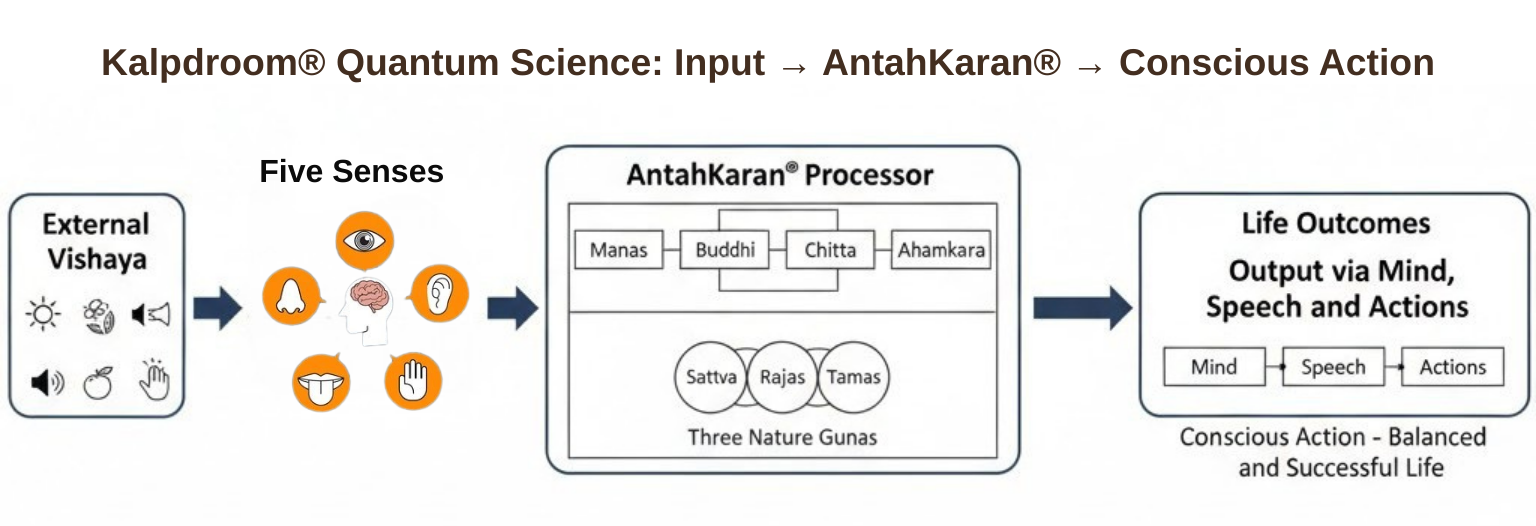 Kalpdroom® Quantum Science: Input → AntahKaran® → Conscious Action

External Vishaya

Five Senses

AntahKaran® Processor

Manas

Buddhi

Chitta

Ahamkara

Sattva

Rajas

Tamas

Three Nature Gunas

Life Outcomes

Output via Mind, Speech and Actions

Mind

Speech

Actions

Conscious Action - Balanced and Successful Life